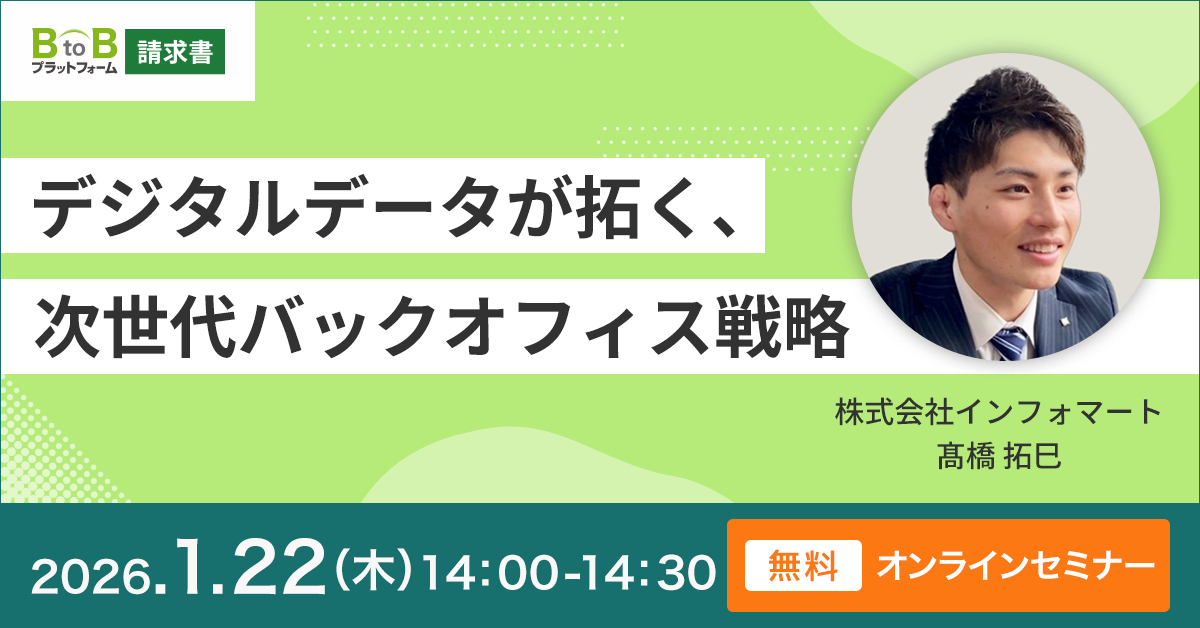 B to B
プラットフォーム
請求書

デジタルデータが拓く、
次世代バックオフィス戦略

株式会社インフォマート
髙橋 拓巳

2026.1.22(木)14:00-14:30

無料 オンラインセミナー